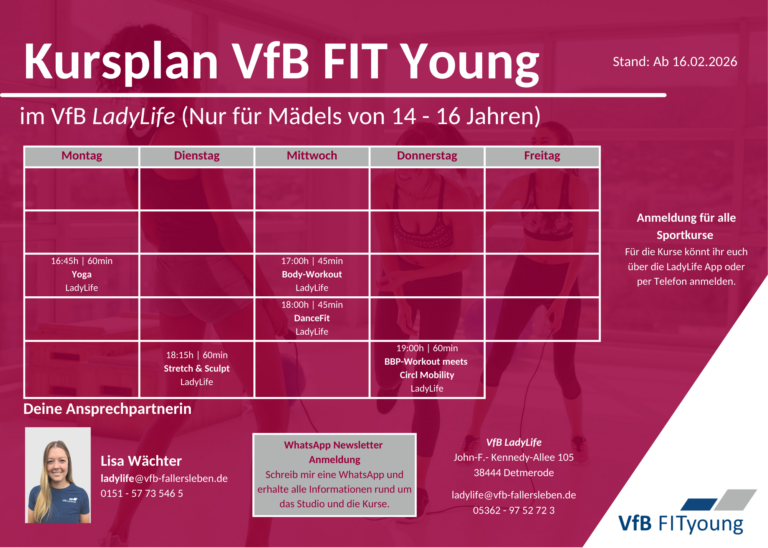 Kursplan VfB FIT Young

Stand: Ab 16.02.2026

im VfB LadyLife (Nur für Mädels von 14 - 16 Jahren)

| Montag | Dienstag | Mittwoch | Donnerstag | Freitag |
|---|---|---|---|---|
| | | | | |
| | | | | |
| 16:45h \| 60min Yoga LadyLife | | 17:00h \| 45min Body-Workout LadyLife | | |
| | | 18:00h \| 45min DanceFit LadyLife | | |
| | 18:15h \| 60min Stretch & Sculpt LadyLife | | 19:00h \| 60min BBP-Workout meets Circl Mobility LadyLife | |

Anmeldung für alle Sportkurse
Für die Kurse könnt ihr euch über die LadyLife App oder per Telefon anmelden.

Deine Ansprechpartnerin

Lisa Wächter
ladylife@vfb-fallersleben.de
0151 - 57 73 546 5

WhatsApp Newsletter Anmeldung
Schreib mir eine WhatsApp und erhalte alle Informationen rund um das Studio und die Kurse.

VfB LadyLife
John-F.- Kennedy-Allee 105
38444 Detmerode

ladylife@vfb-fallersleben.de
05362 - 97 52 72 3

VfB FITyoung